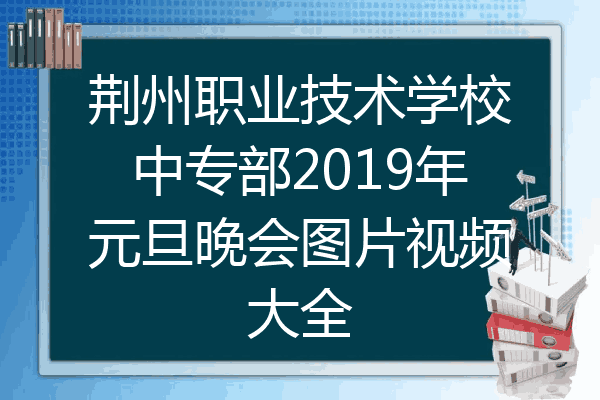 荆州职业技术学校中专部2019年元旦晚会图片视频大全